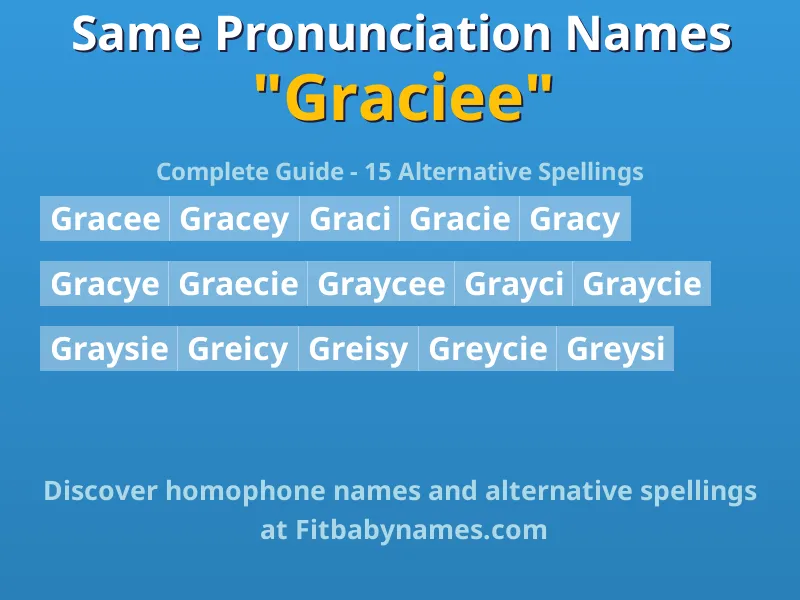 Same Pronunciation Names
"Graciee"

Complete Guide - 15 Alternative Spellings

Gracee Gracey Graci Gracie Gracy

Gracye Graecie Graycee Grayci Graycie

Graysie Greicy Greisy Greycie Greysi

Discover homophone names and alternative spellings at Fitbabynames.com